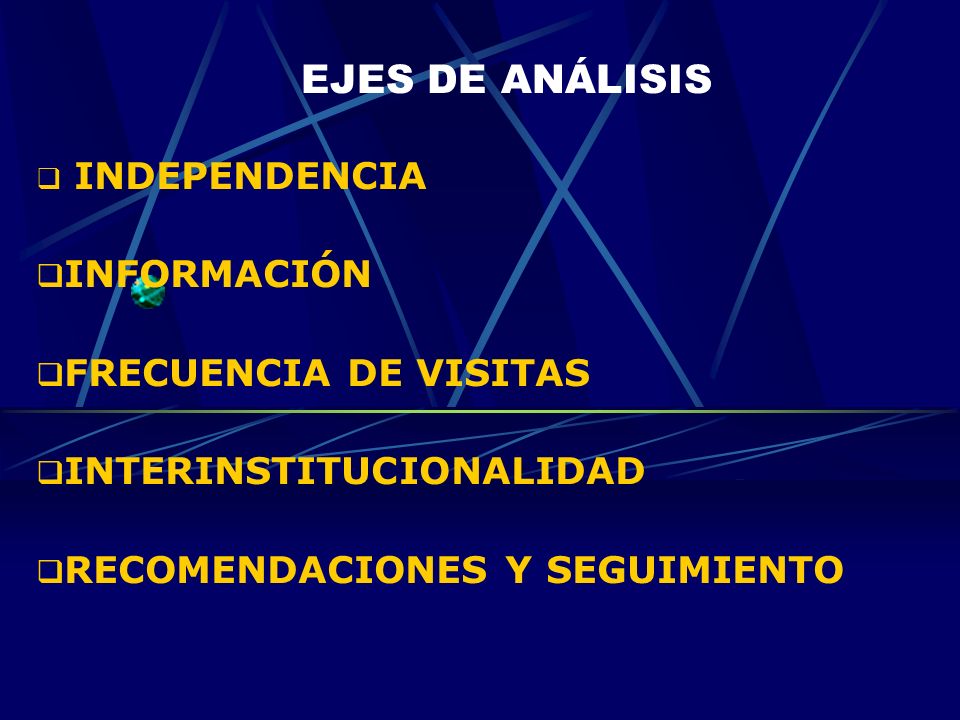 EJES DE ANÁLISIS

❑ INDEPENDENCIA

❑INFORMACIÓN

❑FRECUENCIA DE VISITAS

❑INTERINSTITUCIONALIDAD

❑RECOMENDACIONES Y SEGUIMIENTO